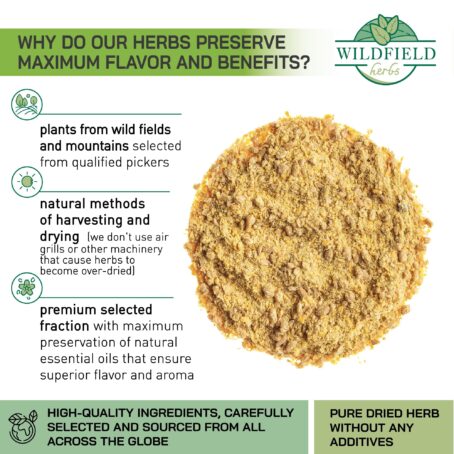 WHY DO OUR HERBS PRESERVE MAXIMUM FLAVOR AND BENEFITS?

WILDFIELD
herbs

plants from wild fields and mountains selected from qualified pickers

natural methods of harvesting and drying (we don't use air grills or other machinery that cause herbs to become over-dried)

premium selected fraction with maximum preservation of natural essential oils that ensure superior flavor and aroma

HIGH-QUALITY INGREDIENTS, CAREFULLY SELECTED AND SOURCED FROM ALL ACROSS THE GLOBE

PURE DRIED HERB WITHOUT ANY ADDITIVES